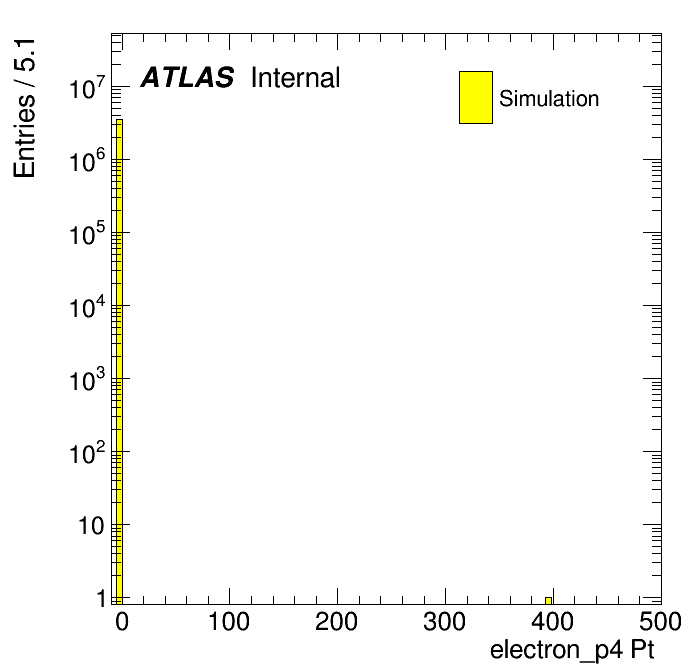 Entries / 5.1

ATLAS Internal

Simulation

$10^7$

$10^6$

$10^5$

$10^4$

$10^3$

$10^2$

10

1

0

100

200

300

400

500

electron_p4 Pt